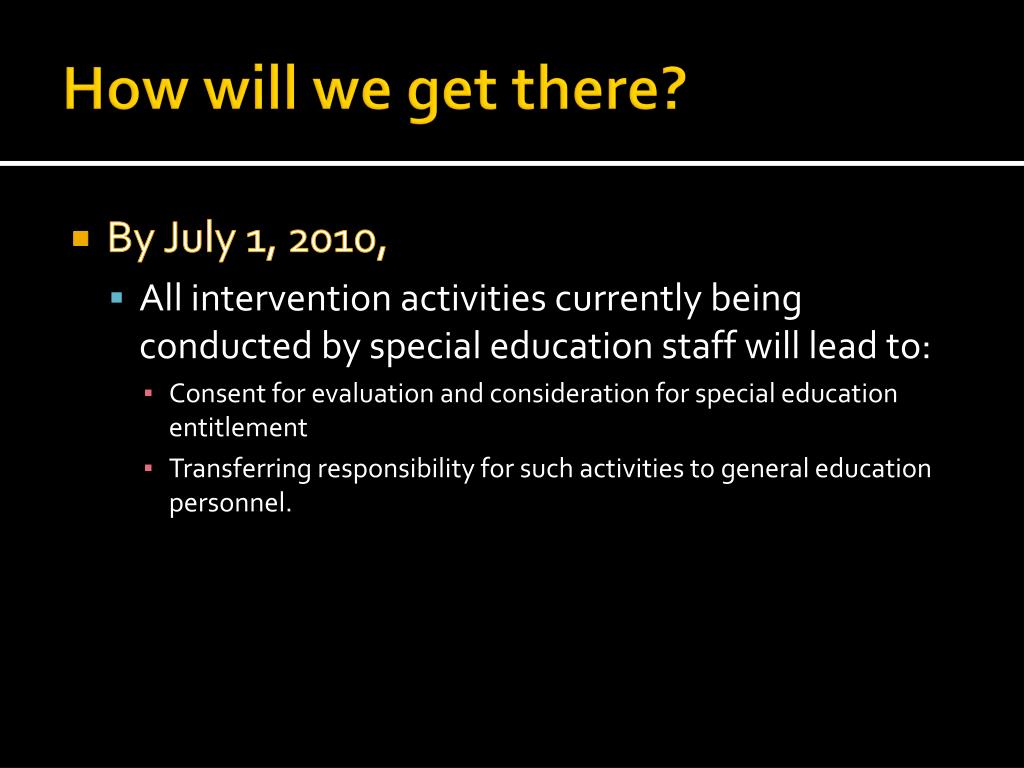 How will we get there?

By July 1, 2010,

All intervention activities currently being conducted by special education staff will lead to:

Consent for evaluation and consideration for special education entitlement

Transferring responsibility for such activities to general education personnel.